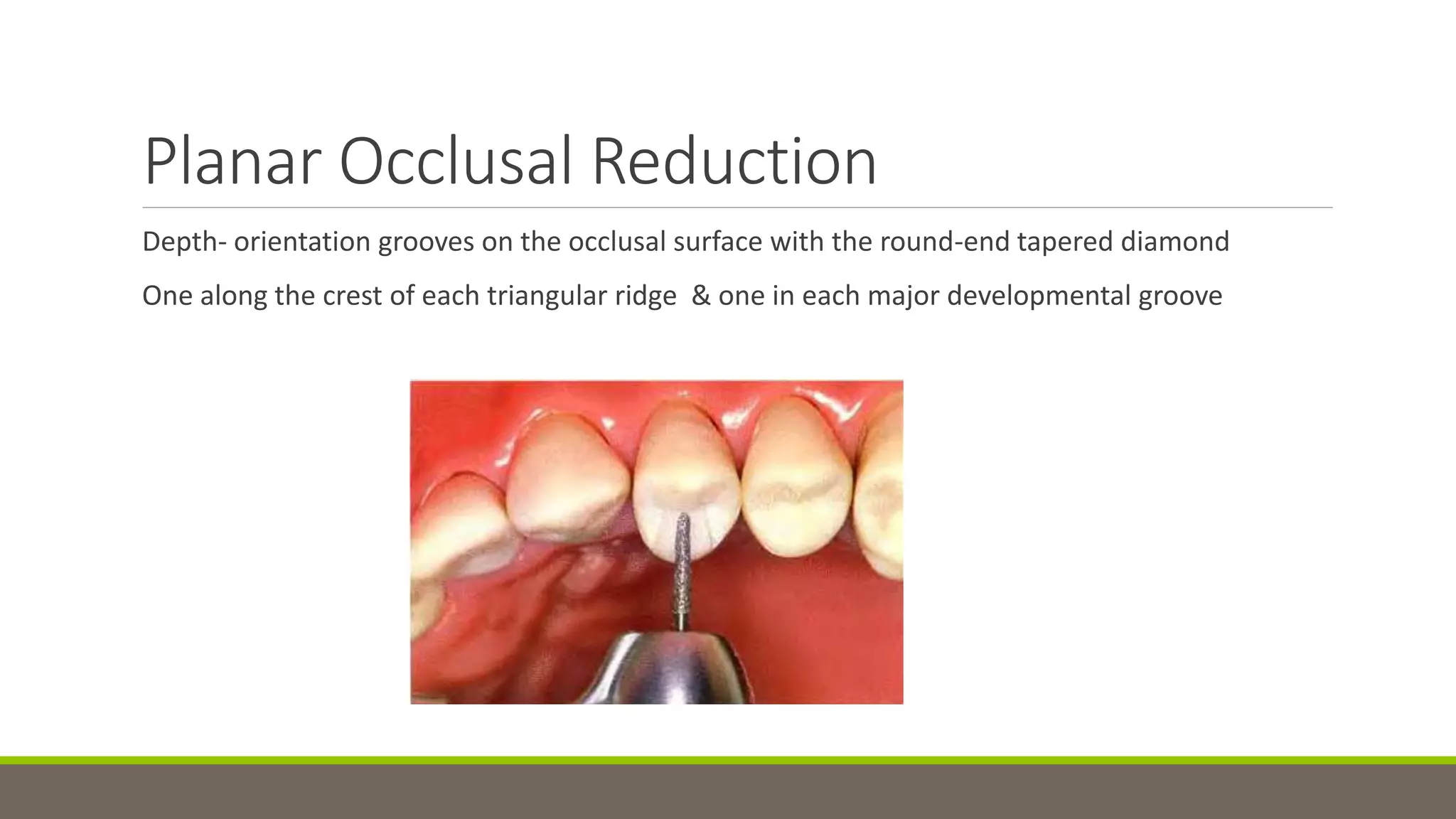 Planar Occlusal Reduction

Depth- orientation grooves on the occlusal surface with the round-end tapered diamond

One along the crest of each triangular ridge & one in each major developmental groove